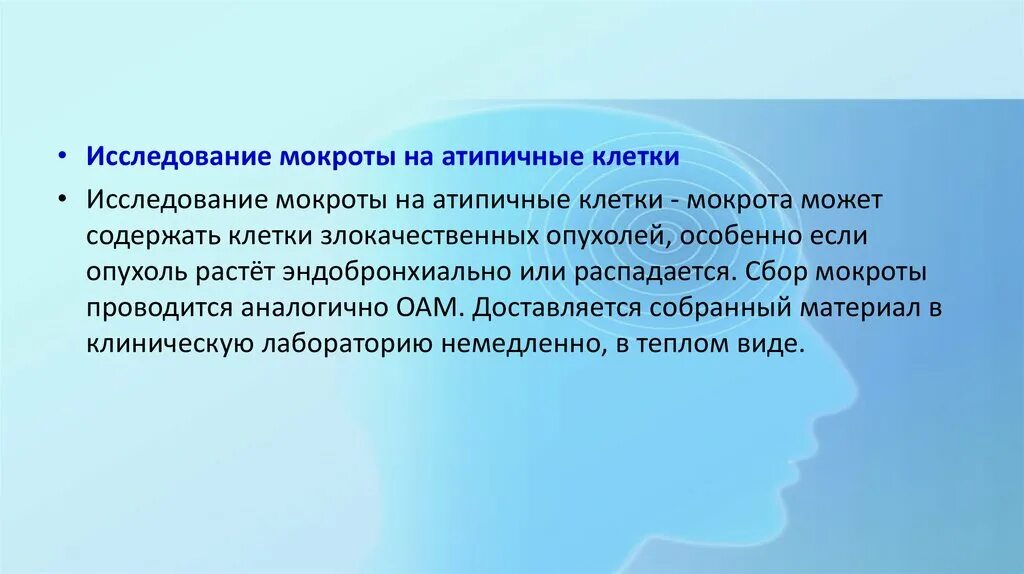 • Исследование мокроты на атипичные клетки

• Исследование мокроты на атипичные клетки - мокрота может содержать клетки злокачественных опухолей, особенно если опухоль растёт эндобронхиально или распадается. Сбор мокроты проводится аналогично ОАМ. Доставляется собранный материал в клиническую лабораторию немедленно, в теплом виде.